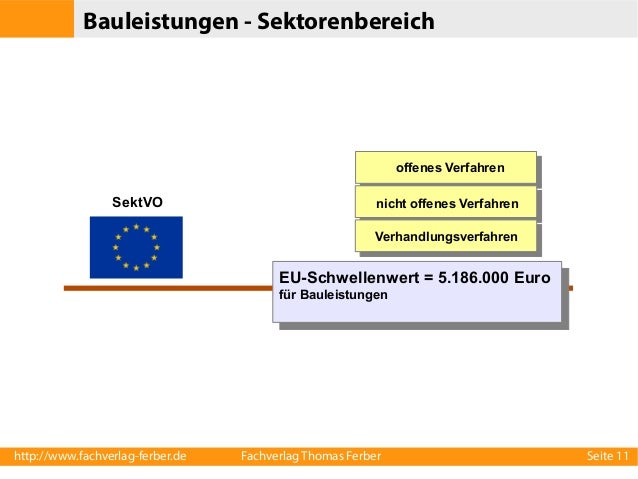 Bauleistungen - Sektorenbereich

SektVO

offenes Verfahren

nicht offenes Verfahren

Verhandlungsverfahren

EU-Schwellenwert = 5.186.000 Euro
für Bauleistungen

http://www.fachverlag-ferber.de Fachverlag Thomas Ferber Seite 11